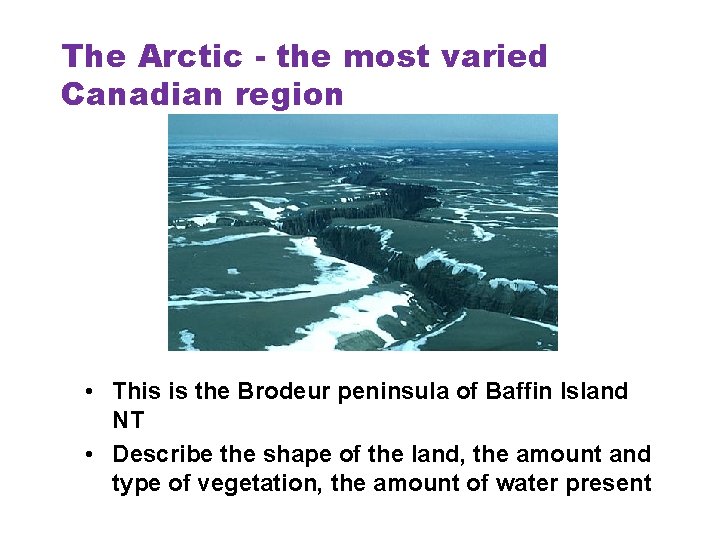 The Arctic - the most varied Canadian region

• This is the Brodeur peninsula of Baffin Island NT
• Describe the shape of the land, the amount and type of vegetation, the amount of water present